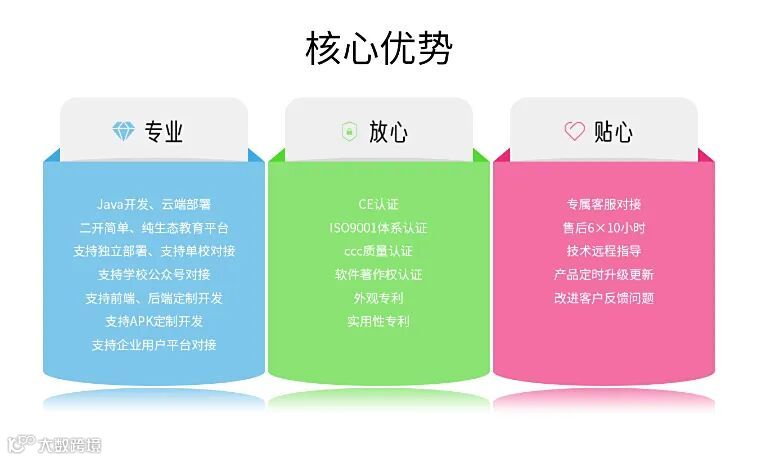 核心优势

专业

Java开发、云端部署
二开简单、纯生态教育平台
支持独立部署、支持单校对接
支持学校公众号对接
支持前端、后端定制开发
支持APK定制开发
支持企业用户平台对接

放心

CE认证
ISO9001体系认证
ccc质量认证
软件著作权认证
外观专利
实用性专利

贴心

专属客服对接
售后6×10小时
技术远程指导
产品定时升级更新
改进客户反馈问题

大数跨境